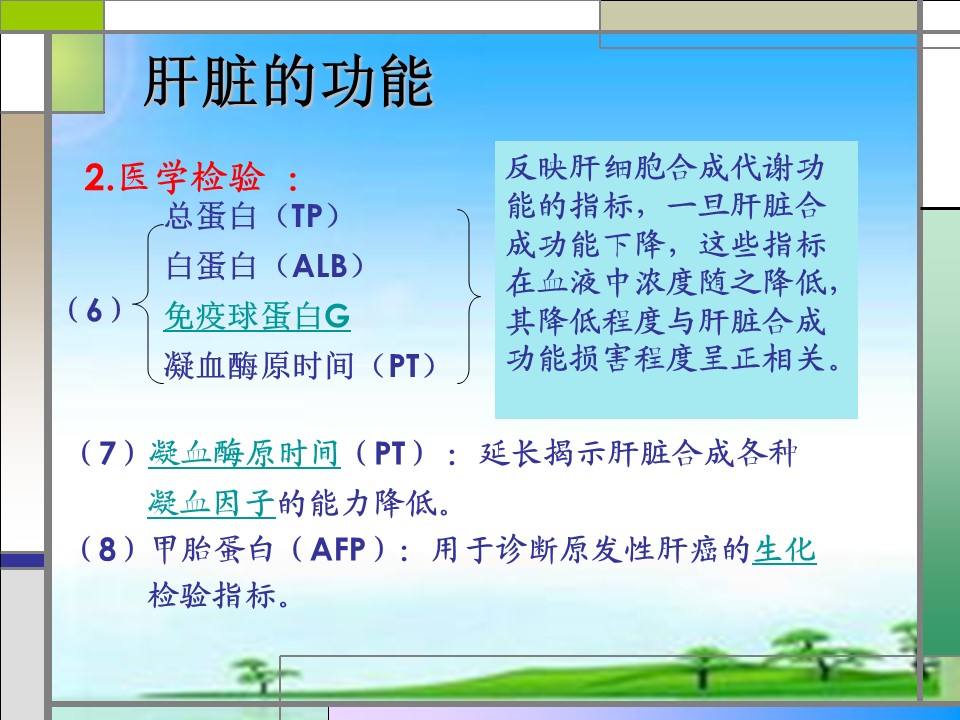 肝脏的功能

2.医学检验 ：

（6）
总蛋白（TP）
白蛋白（ALB）
免疫球蛋白G
凝血酶原时间（PT）

反映肝细胞合成代谢功能的指标，一旦肝脏合成功能下降，这些指标在血液中浓度随之降低，其降低程度与肝脏合成功能损害程度呈正相关。

（7）凝血酶原时间（PT）：延长揭示肝脏合成各种凝血因子的能力降低。

（8）甲胎蛋白（AFP）：用于诊断原发性肝癌的生化检验指标。